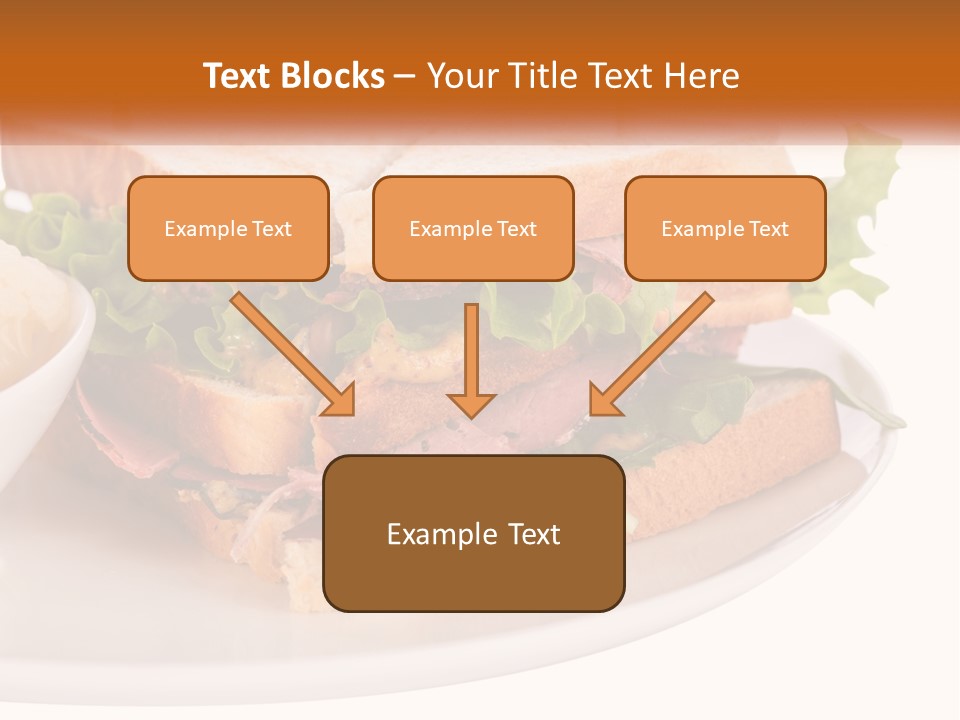 Text Blocks – Your Title Text Here

Example Text

Example Text

Example Text

Example Text